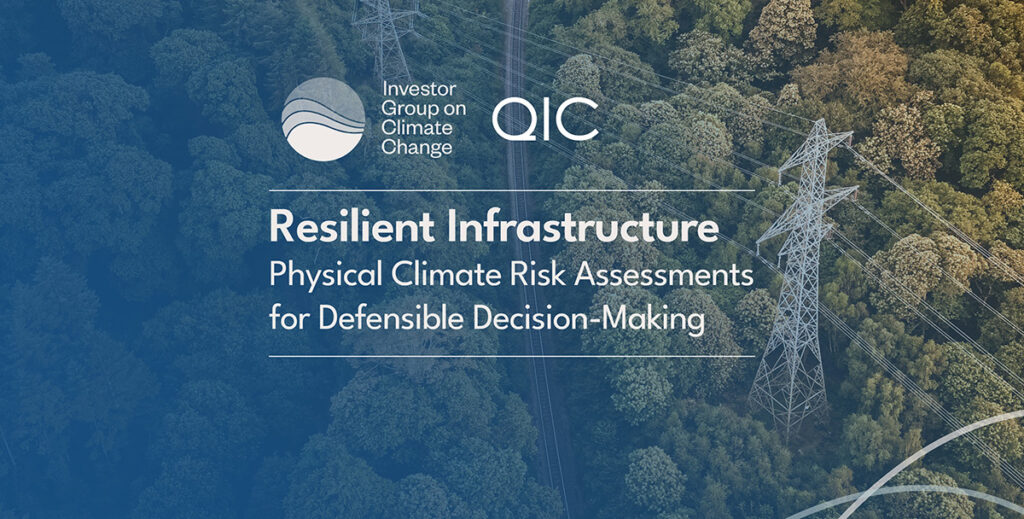 Investor
Group on
Climate
Change

QIC

Resilient Infrastructure

Physical Climate Risk Assessments for Defensible Decision-Making